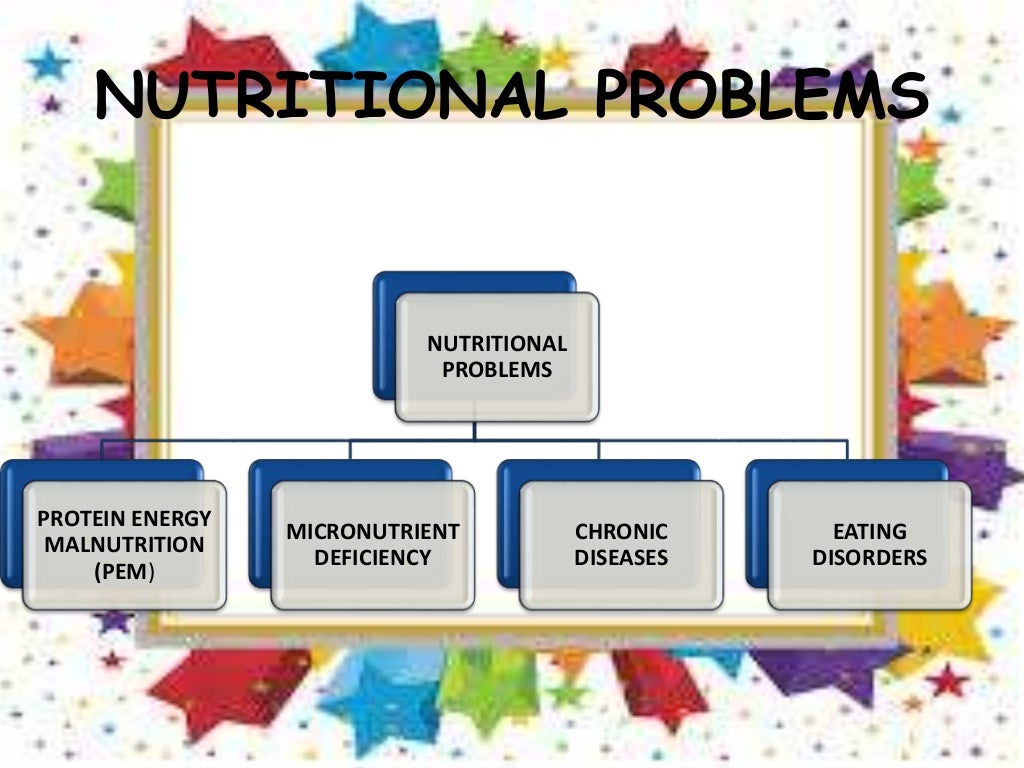 NUTRITIONAL PROBLEMS

NUTRITIONAL PROBLEMS

PROTEIN ENERGY MALNUTRITION (PEM)

MICRONUTRIENT DEFICIENCY

CHRONIC DISEASES

EATING DISORDERS